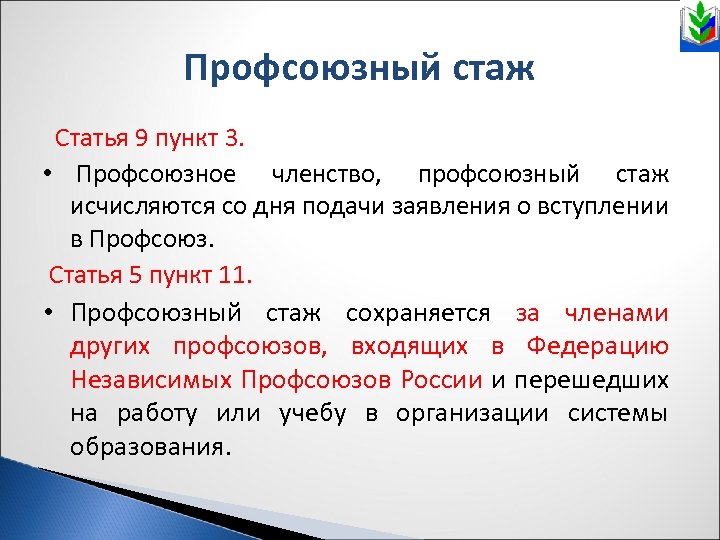 Профсоюзный стаж

Статья 9 пункт 3.

• Профсоюзное членство, профсоюзный стаж исчисляются со дня подачи заявления о вступлении в Профсоюз.

Статья 5 пункт 11.

• Профсоюзный стаж сохраняется за членами других профсоюзов, входящих в Федерацию Независимых Профсоюзов России и перешедших на работу или учебу в организации системы образования.